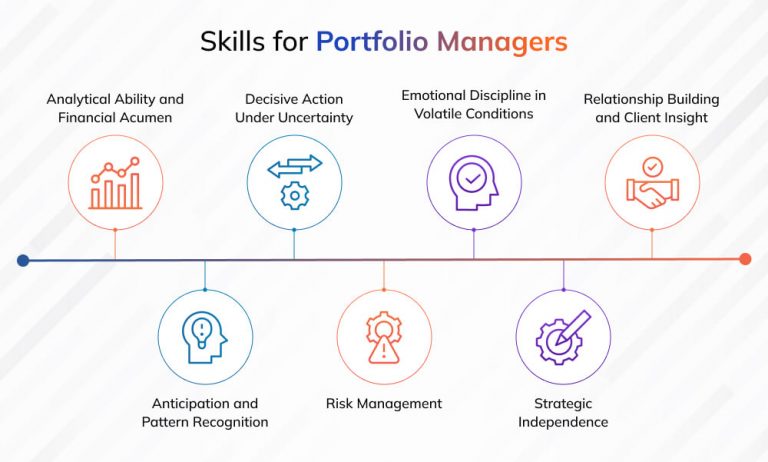 Skills for Portfolio Managers

Analytical Ability and Financial Acumen

Decisive Action Under Uncertainty

Emotional Discipline in Volatile Conditions

Relationship Building and Client Insight

Anticipation and Pattern Recognition

Risk Management

Strategic Independence